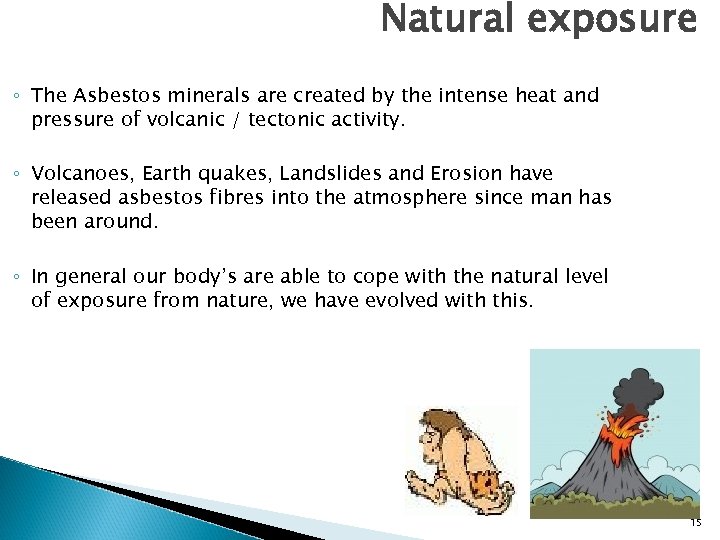 Natural exposure

◦ The Asbestos minerals are created by the intense heat and pressure of volcanic / tectonic activity.

◦ Volcanoes, Earth quakes, Landslides and Erosion have released asbestos fibres into the atmosphere since man has been around.

◦ In general our body's are able to cope with the natural level of exposure from nature, we have evolved with this.

15